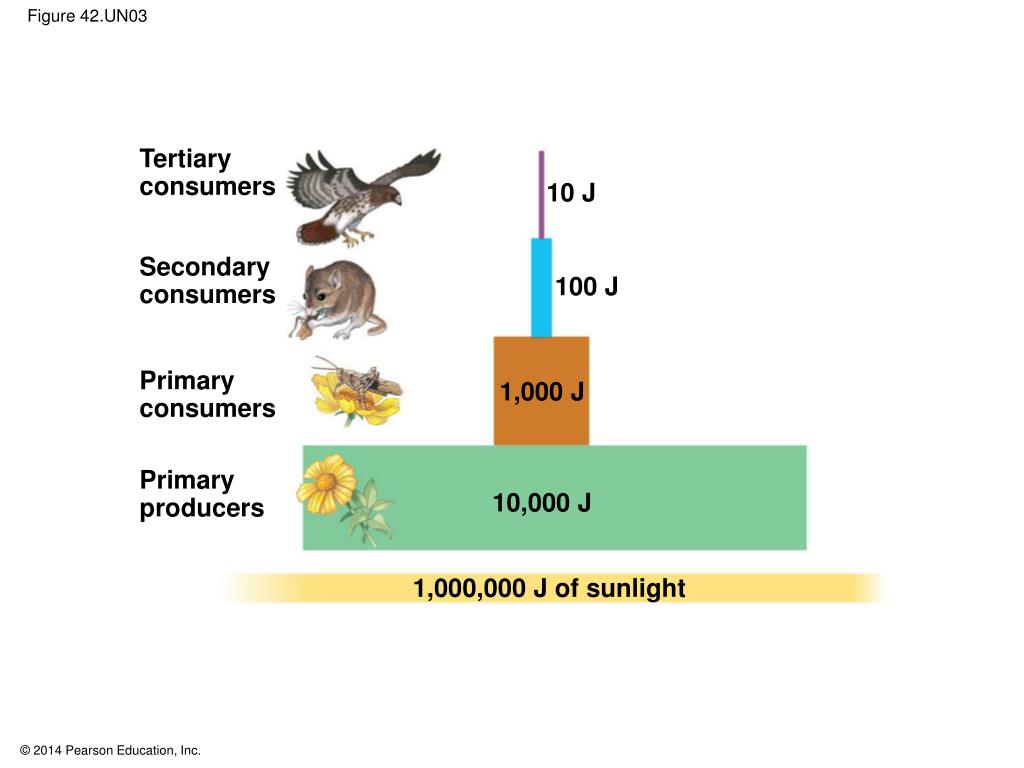 Figure 42.UN03

Tertiary consumers

10 J

Secondary consumers

100 J

Primary consumers

1,000 J

Primary producers

10,000 J

1,000,000 J of sunlight

© 2014 Pearson Education, Inc.